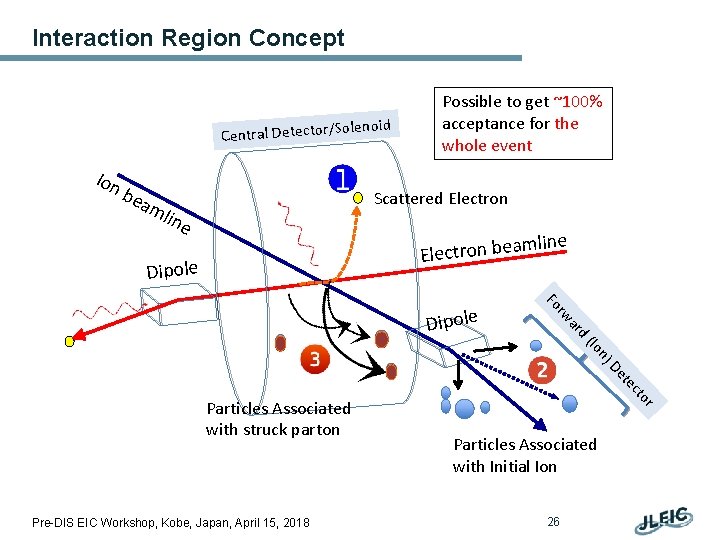 Interaction Region Concept

Possible to get ~100% acceptance for the whole event

Central Detector/Solenoid

Ion beamline

1

Scattered Electron

Electron beamline

Dipole

Dipole

Forward (Ion) Detector

3

2

Particles Associated with struck parton

Particles Associated with Initial Ion

Pre-DIS EIC Workshop, Kobe, Japan, April 15, 2018

26

JLEIC